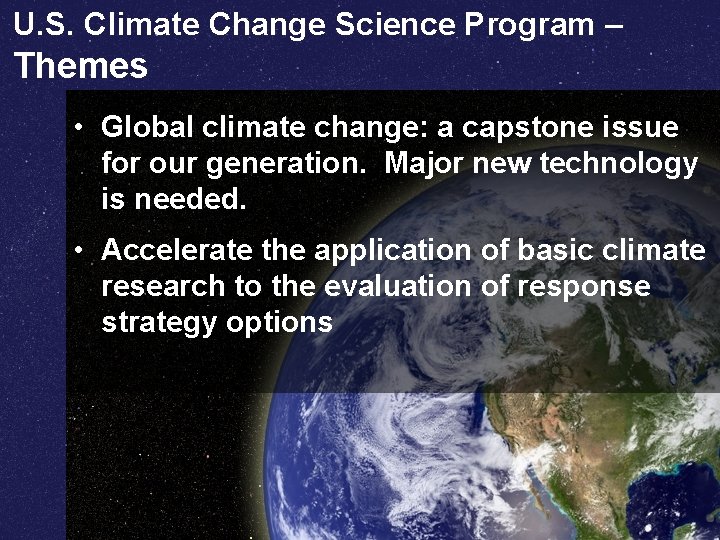 U.S. Climate Change Science Program – Themes

• Global climate change: a capstone issue for our generation. Major new technology is needed.

• Accelerate the application of basic climate research to the evaluation of response strategy options